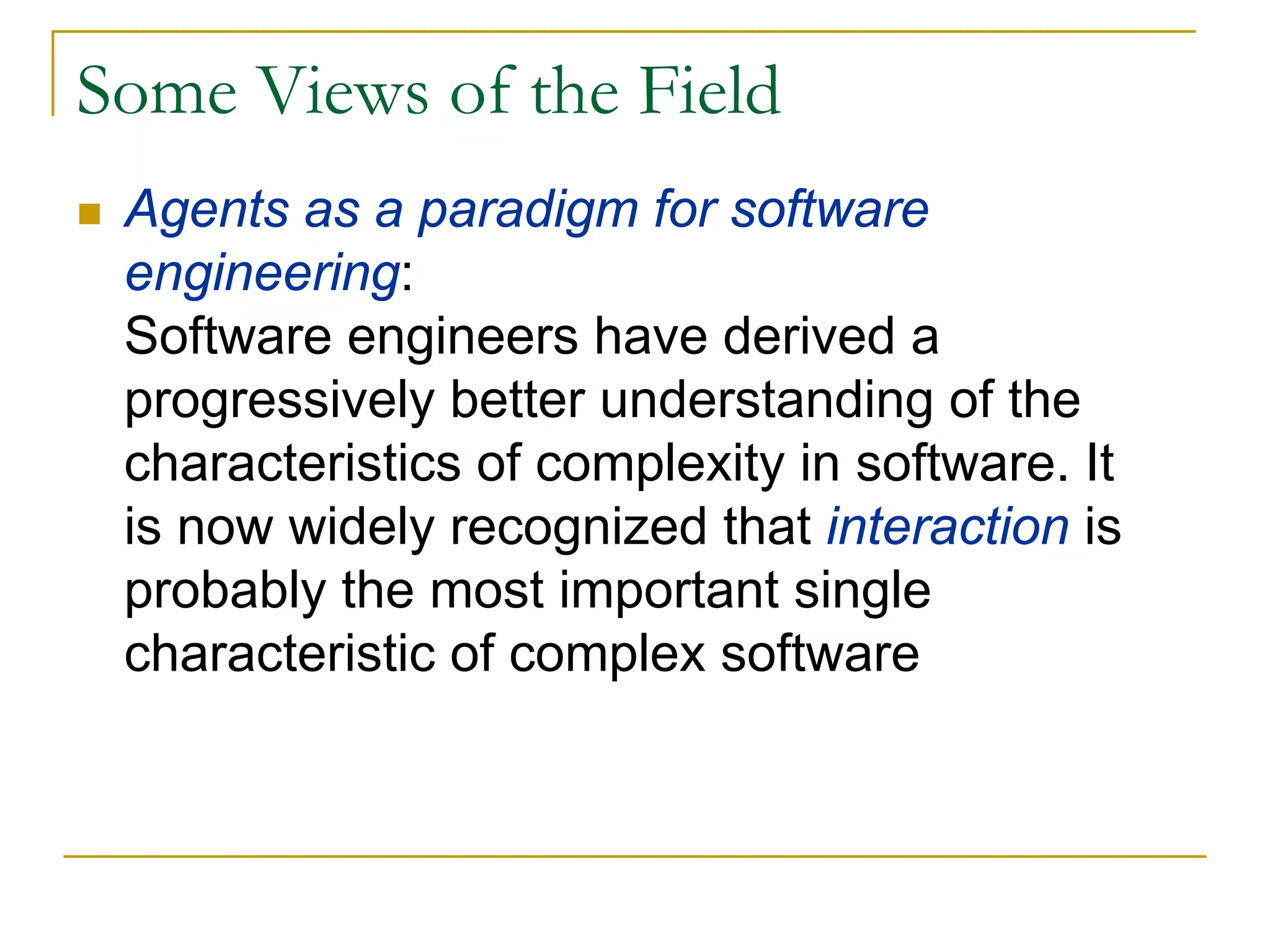 Some Views of the Field

Agents as a paradigm for software engineering:
Software engineers have derived a progressively better understanding of the characteristics of complexity in software. It is now widely recognized that interaction is probably the most important single characteristic of complex software